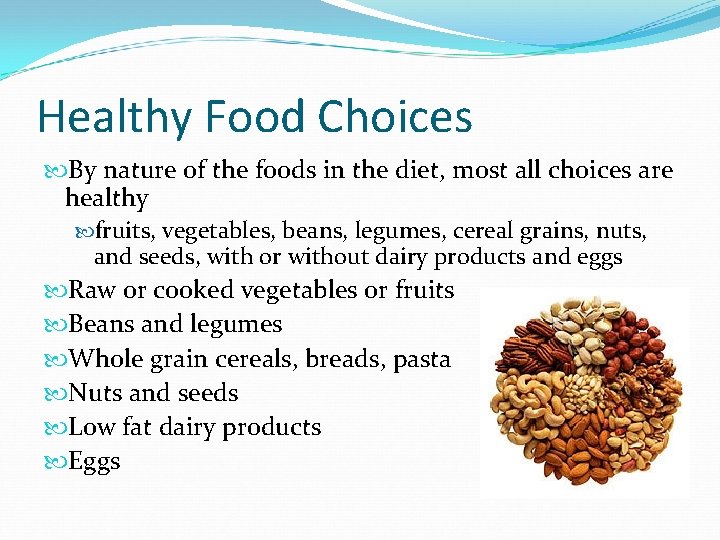 Healthy Food Choices

By nature of the foods in the diet, most all choices are healthy

fruits, vegetables, beans, legumes, cereal grains, nuts, and seeds, with or without dairy products and eggs

Raw or cooked vegetables or fruits

Beans and legumes

Whole grain cereals, breads, pasta

Nuts and seeds

Low fat dairy products

Eggs